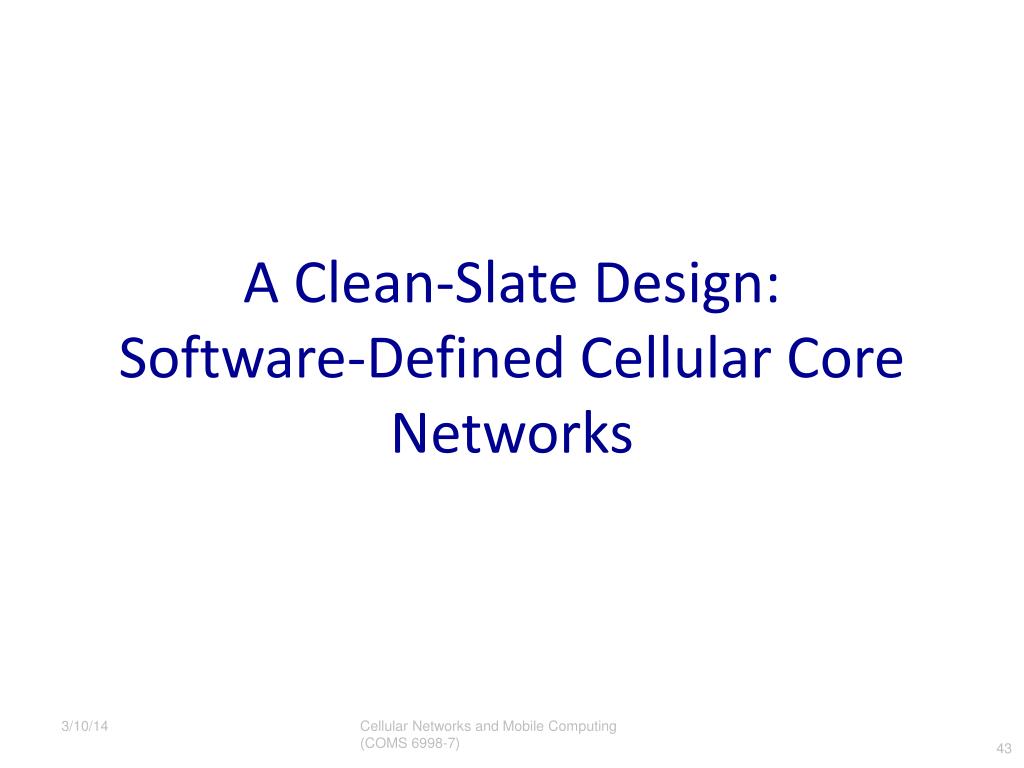 A Clean-Slate Design:
Software-Defined Cellular Core Networks

3/10/14

Cellular Networks and Mobile Computing (COMS 6998-7)

43